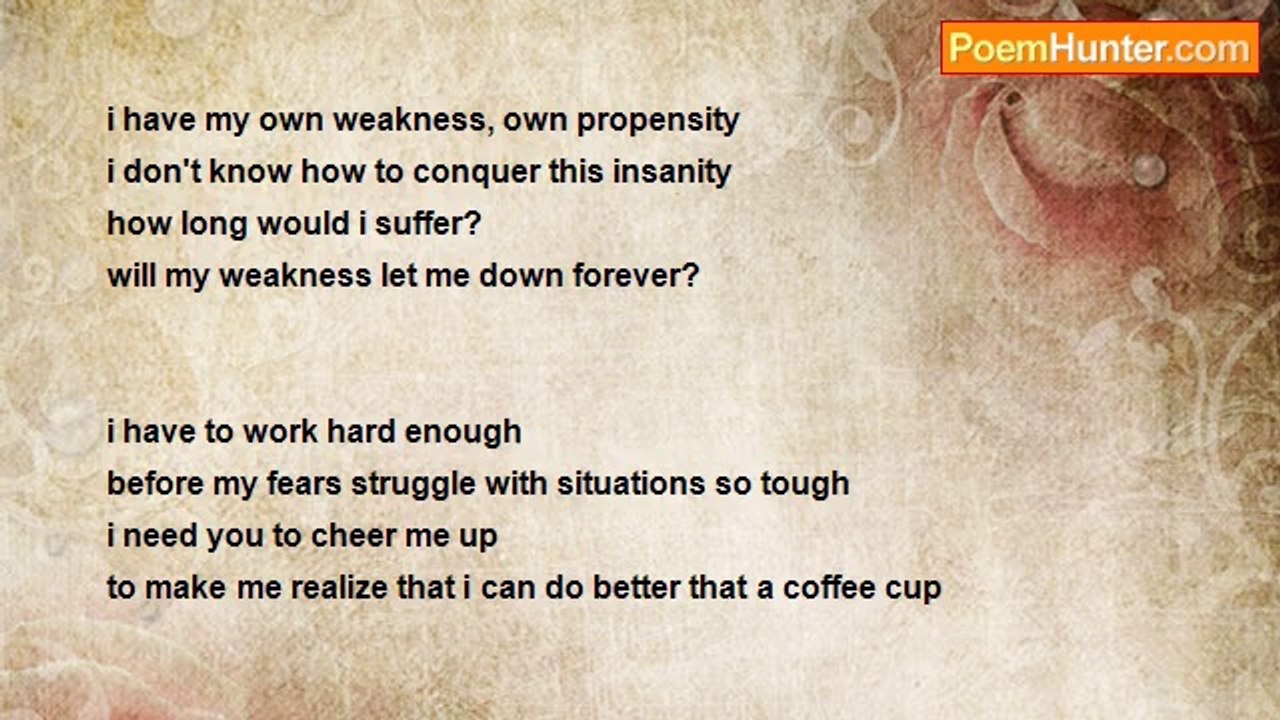 PoemHunter.com

i have my own weakness, own propensity
i don't know how to conquer this insanity
how long would i suffer?
will my weakness let me down forever?

i have to work hard enough
before my fears struggle with situations so tough
i need you to cheer me up
to make me realize that i can do better that a coffee cup